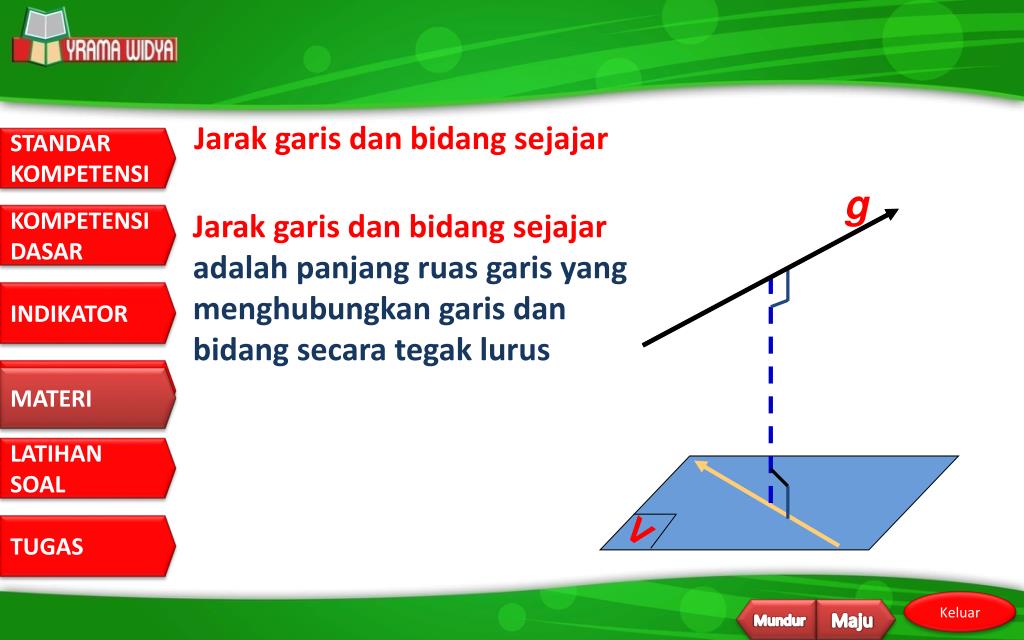 YRAMA WIDYA

STANDAR KOMPETENSI

KOMPETENSI DASAR

INDIKATOR

MATERI

LATIHAN SOAL

TUGAS

Jarak garis dan bidang sejajar

Jarak garis dan bidang sejajar adalah panjang ruas garis yang menghubungkan garis dan bidang secara tegak lurus

g

V

Mundur

Maju

Keluar